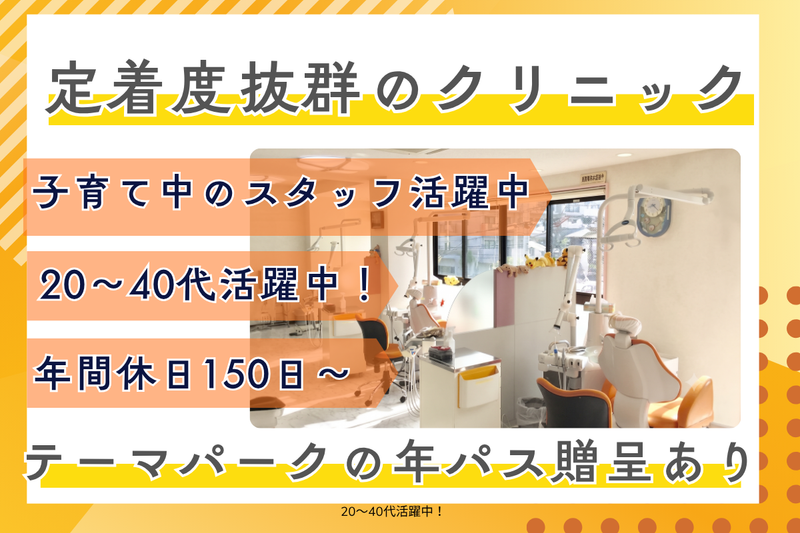 定着度抜群のクリニック

子育て中のスタッフ活躍中

20～40代活躍中！

年間休日150日～

テーマパークの年パス贈呈あり

20～40代活躍中！